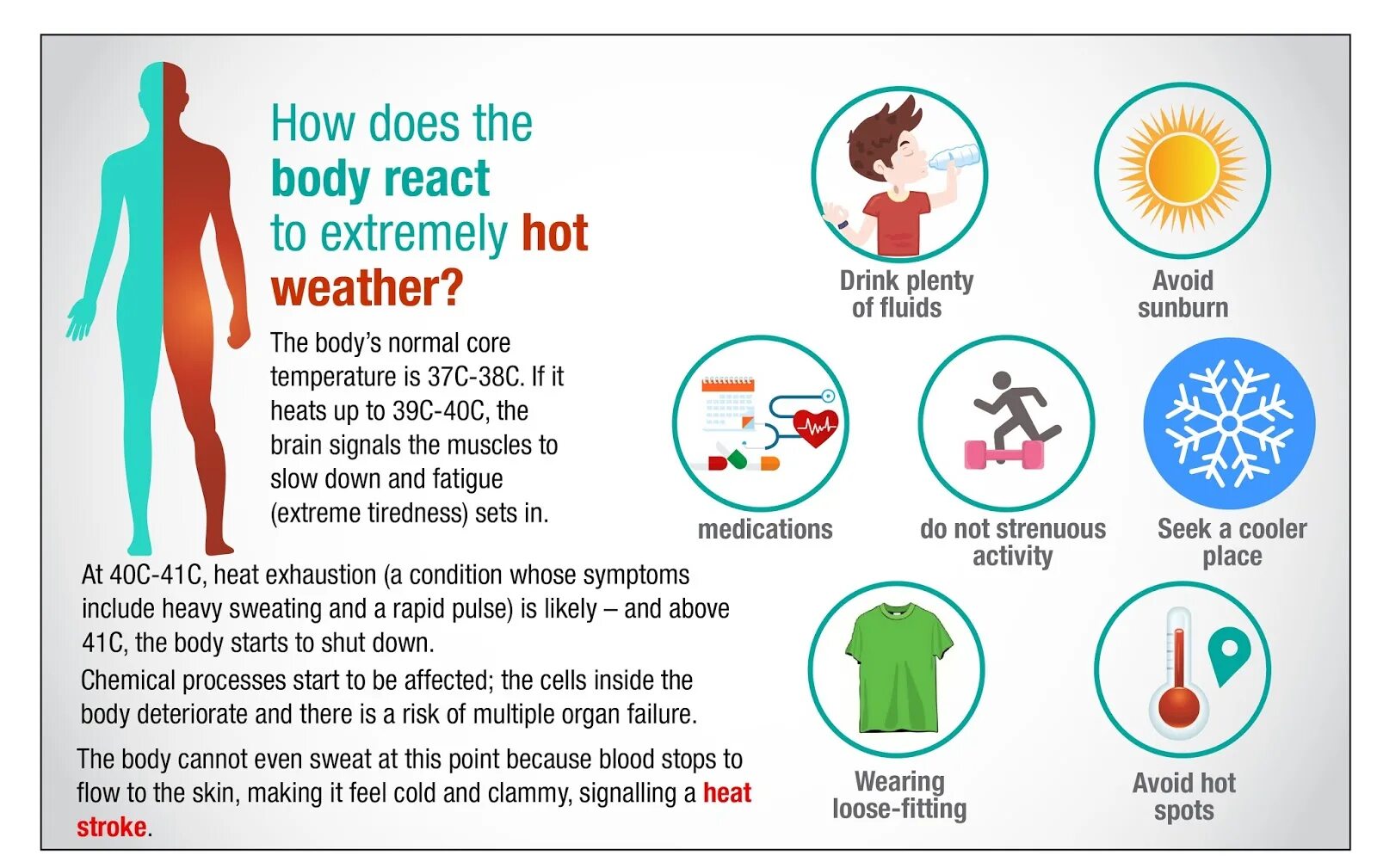 How does the body react to extremely hot weather?

The body's normal core temperature is 37C-38C. If it heats up to 39C-40C, the brain signals the muscles to slow down and fatigue (extreme tiredness) sets in.

At 40C-41C, heat exhaustion (a condition whose symptoms include heavy sweating and a rapid pulse) is likely – and above 41C, the body starts to shut down.

Chemical processes start to be affected; the cells inside the body deteriorate and there is a risk of multiple organ failure.

The body cannot even sweat at this point because blood stops to flow to the skin, making it feel cold and clammy, signalling a heat stroke.

Drink plenty of fluids

Avoid sunburn

medications

do not strenuous activity

Seek a cooler place

Wearing loose-fitting

Avoid hot spots